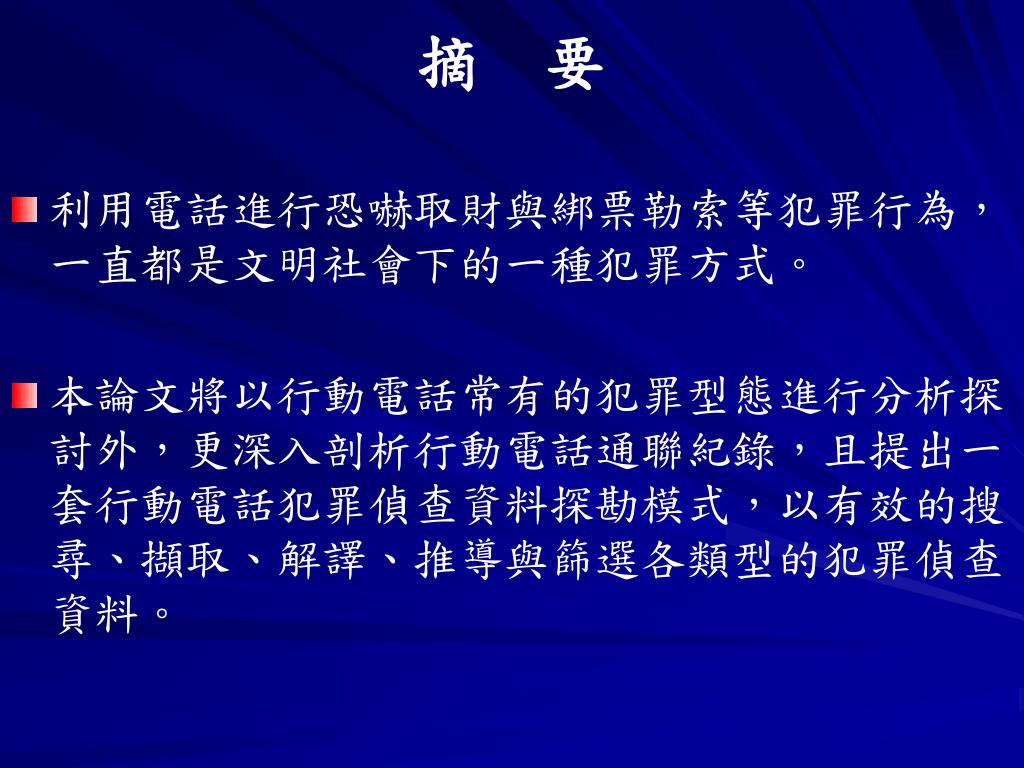 摘　要

利用電話進行恐嚇取財與綁票勒索等犯罪行為，一直都是文明社會下的一種犯罪方式。

本論文將以行動電話常有的犯罪型態進行分析探討外，更深入剖析行動電話通聯紀錄，且提出一套行動電話犯罪偵查資料探勘模式，以有效的搜尋、擷取、解譯、推導與篩選各類型的犯罪偵查資料。